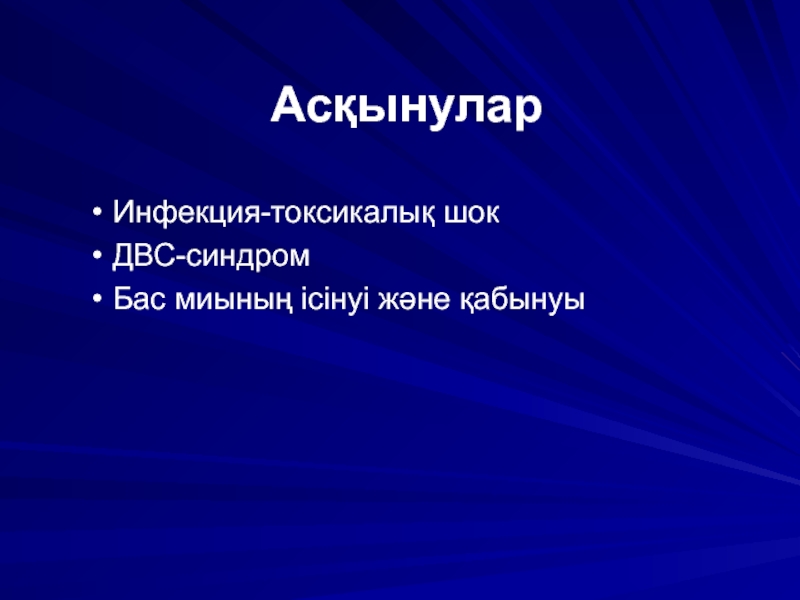 Асқынулар

• Инфекция-токсикалық шок
• ДВС-синдром
• Бас миының ісінуі және қабынуы